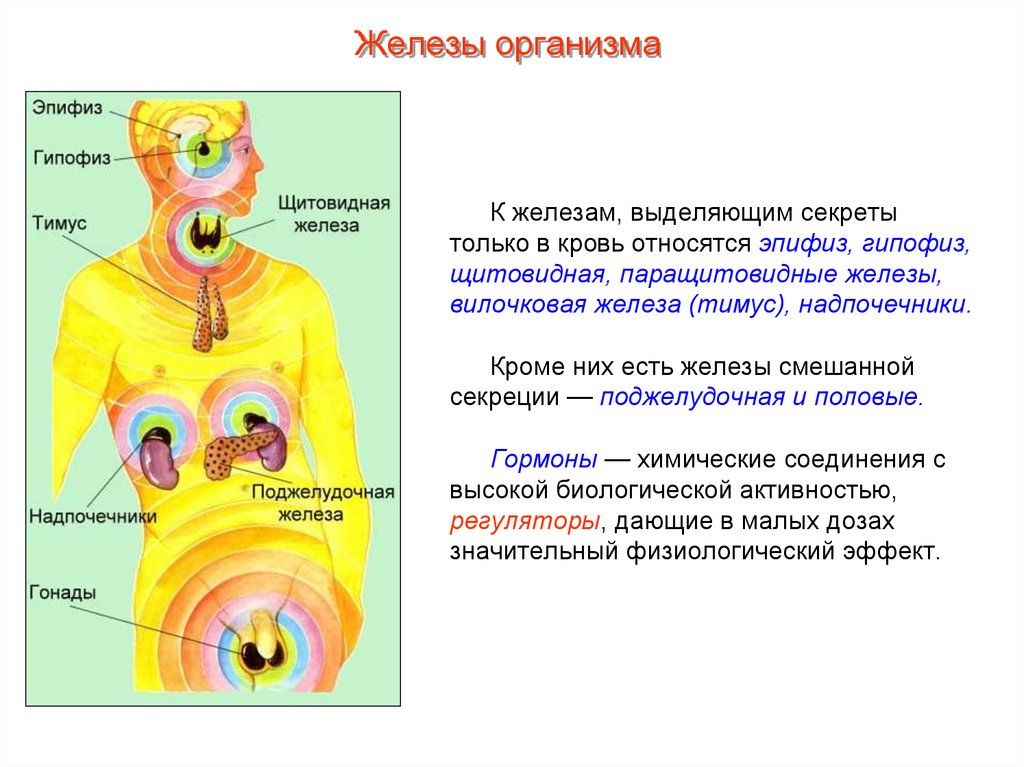 Железы организма

Эпифиз
Гипофиз
Щитовидная железа
Тимус
Надпочечники
Поджелудочная железа
Гонады

К железам, выделяющим секреты только в кровь относятся эпифиз, гипофиз, щитовидная, паращитовидные железы, вилочковая железа (тимус), надпочечники.

Кроме них есть железы смешанной секреции — поджелудочная и половые.

Гормоны — химические соединения с высокой биологической активностью, регуляторы, дающие в малых дозах значительный физиологический эффект.